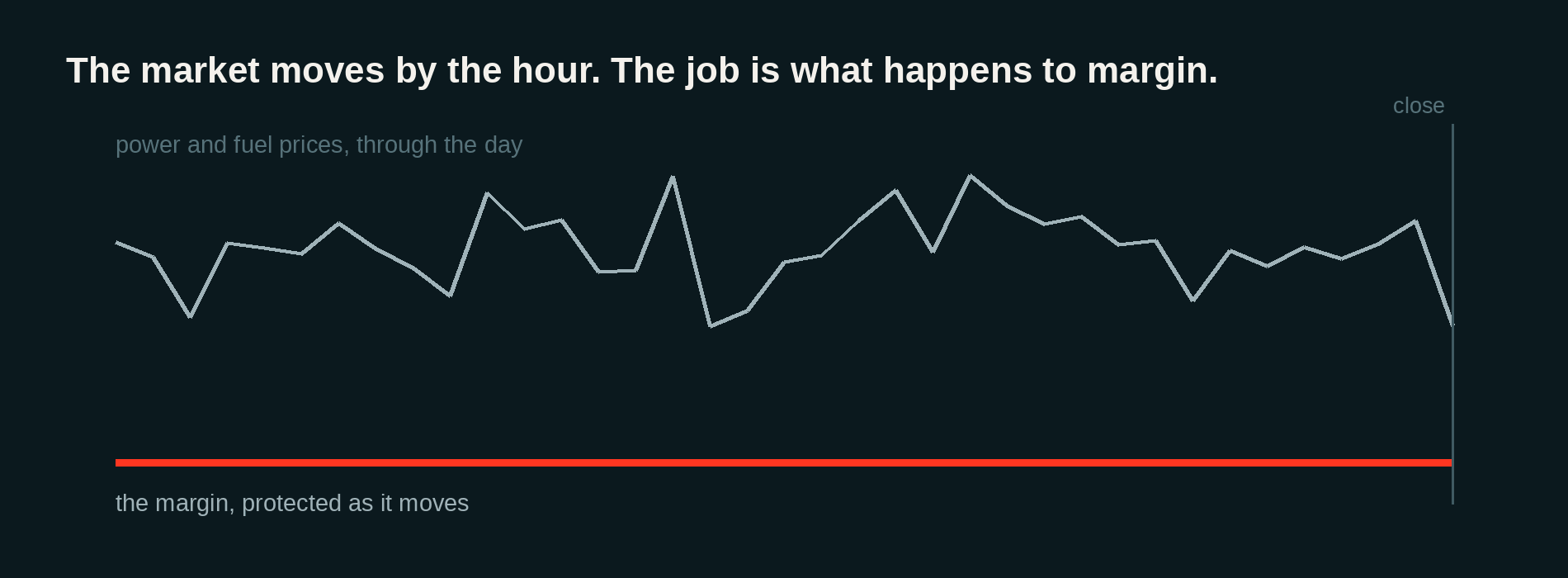 The market moves by the hour. The job is what happens to margin.

close

power and fuel prices, through the day

the margin, protected as it moves